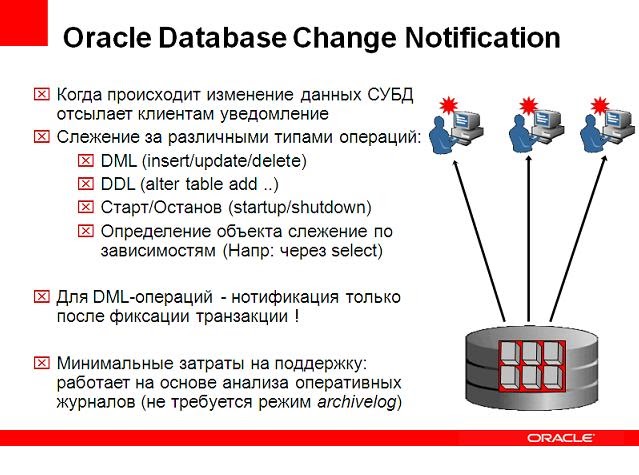 Oracle Database Change Notification

Когда происходит изменение данных СУБД отсылает клиентам уведомление

Слежение за различными типами операций:

DML (insert/update/delete)

DDL (alter table add ..)

Старт/Останов (startup/shutdown)

Определение объекта слежение по зависимостям (Напр: через select)

Для DML-операций - нотификация только после фиксации транзакции !

Минимальные затраты на поддержку: работает на основе анализа оперативных журналов (не требуется режим archivelog)

ORACLE